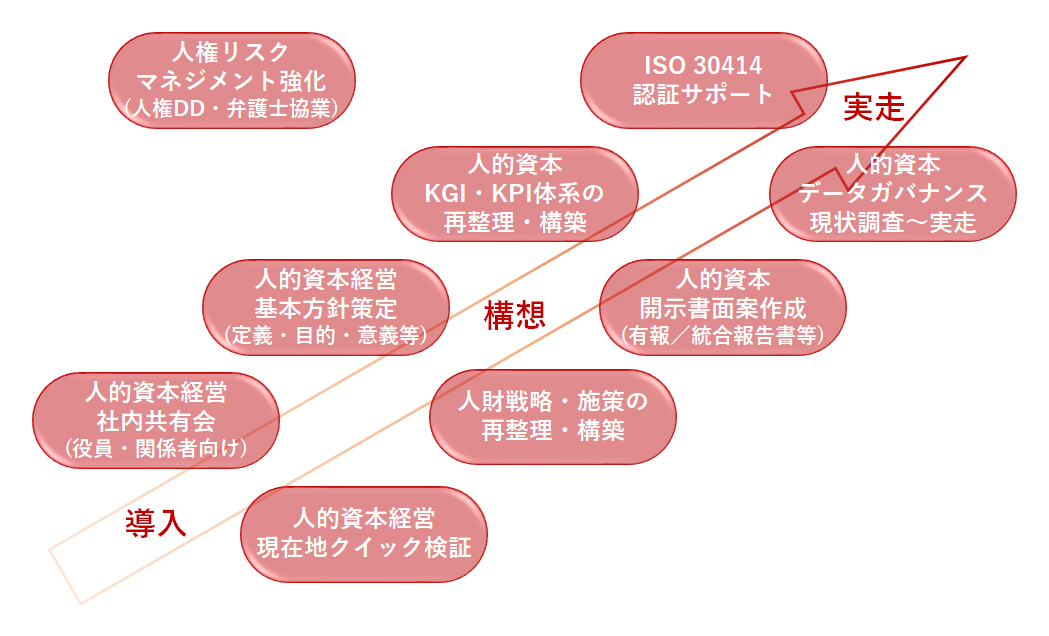 人権リスク
マネジメント強化
（人権DD・弁護士協業）

ISO 30414
認証サポート

実走

人的資本
KGI・KPI体系の
再整理・構築

人的資本
データガバナンス
現状調査～実走

人的資本経営
基本方針策定
（定義・目的・意義等）

構想

人的資本
開示書面案作成
（有報／統合報告書等）

人的資本経営
社内共有会
（役員・関係者向け）

人財戦略・施策の
再整理・構築

導入

人的資本経営
現在地クイック検証